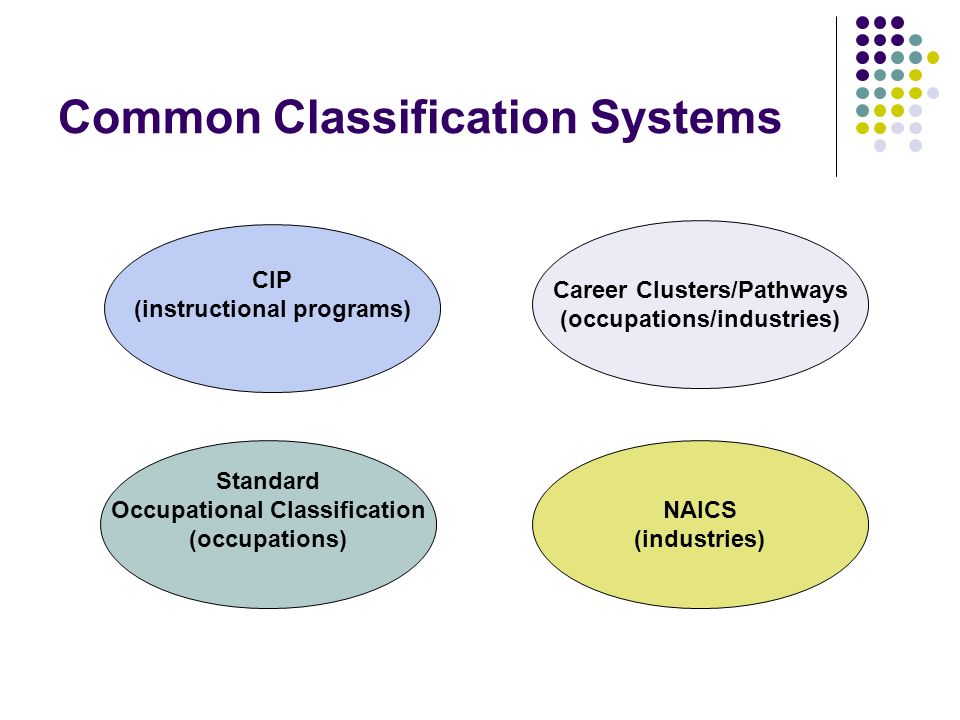 Common Classification Systems

CIP
(instructional programs)

Career Clusters/Pathways
(occupations/industries)

Standard
Occupational Classification
(occupations)

NAICS
(industries)